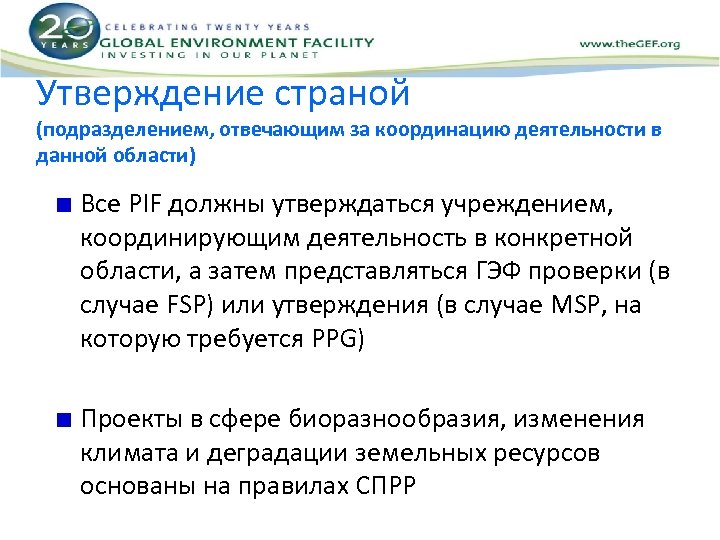 20 YEARS

CELEBRATING TWENTY YEARS
GLOBAL ENVIRONMENT FACILITY
INVESTING IN OUR PLANET

www.theGEF.org

Утверждение страной
(подразделением, отвечающим за координацию деятельности в данной области)

■ Все PIF должны утверждаться учреждением, координирующим деятельность в конкретной области, а затем представляться ГЭФ проверки (в случае FSP) или утверждения (в случае MSP, на которую требуется PPG)

■ Проекты в сфере биоразнообразия, изменения климата и деградации земельных ресурсов основаны на правилах СПРР